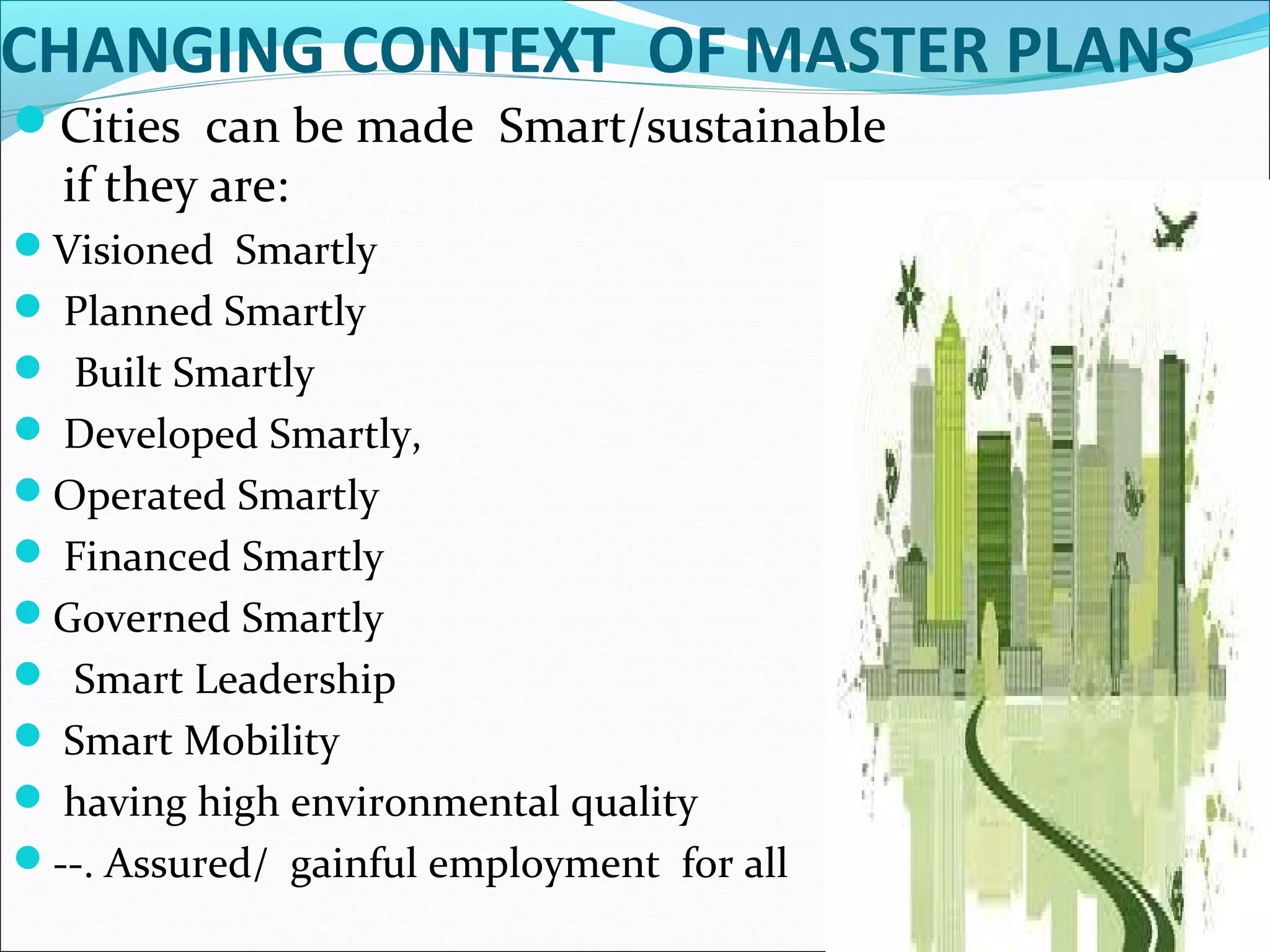 CHANGING CONTEXT OF MASTER PLANS

- Cities can be made Smart/sustainable if they are:
- Visioned Smartly
- Planned Smartly
- Built Smartly
- Developed Smartly,
- Operated Smartly
- Financed Smartly
- Governed Smartly
- Smart Leadership
- Smart Mobility
- having high environmental quality
- --. Assured/ gainful employment for all